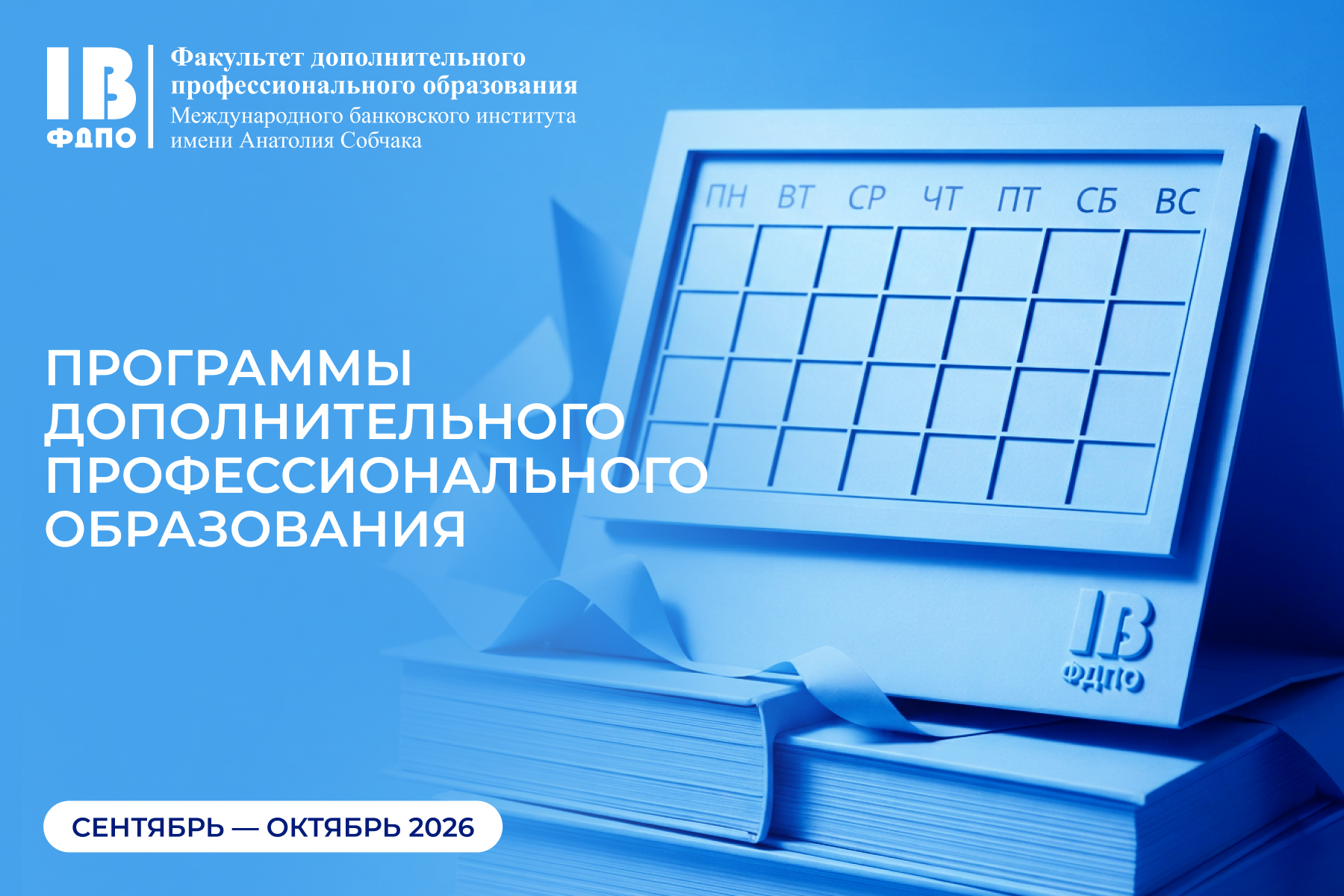 IB
ФДПО

Факультет дополнительного профессионального образования
Международного банковского института имени Анатолия Собчака

ПН ВТ СР ЧТ ПТ СБ ВС

ПРОГРАММЫ ДОПОЛНИТЕЛЬНОГО ПРОФЕССИОНАЛЬНОГО ОБРАЗОВАНИЯ

IB
ФДПО

СЕНТЯБРЬ — ОКТЯБРЬ 2026